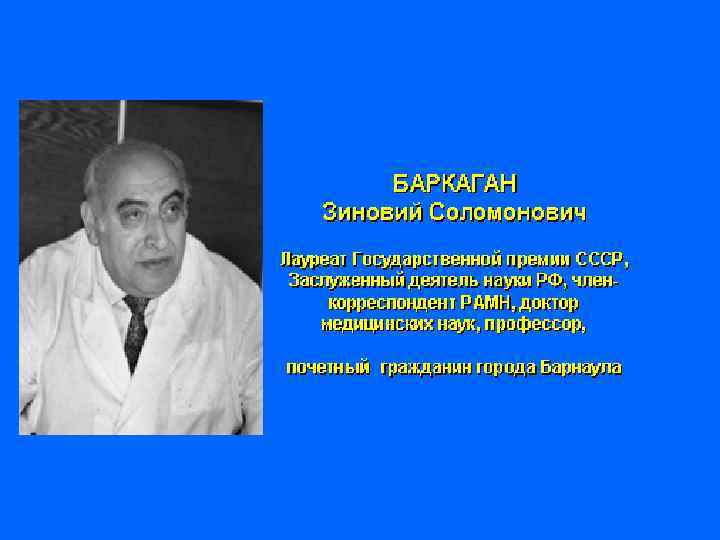 БАРКАГАН
Зиновий Соломонович

Лауреат Государственной премии СССР, Заслуженный деятель науки РФ, член-корреспондент РАМН, доктор медицинских наук, профессор,

почетный гражданин города Барнаула